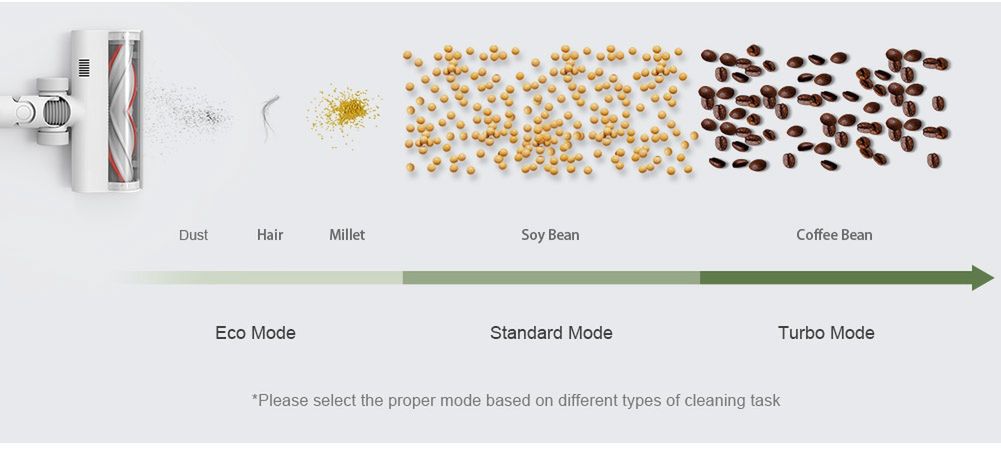 Dust Hair Millet Soy Bean Coffee Bean

Eco Mode Standard Mode Turbo Mode

*Please select the proper mode based on different types of cleaning task